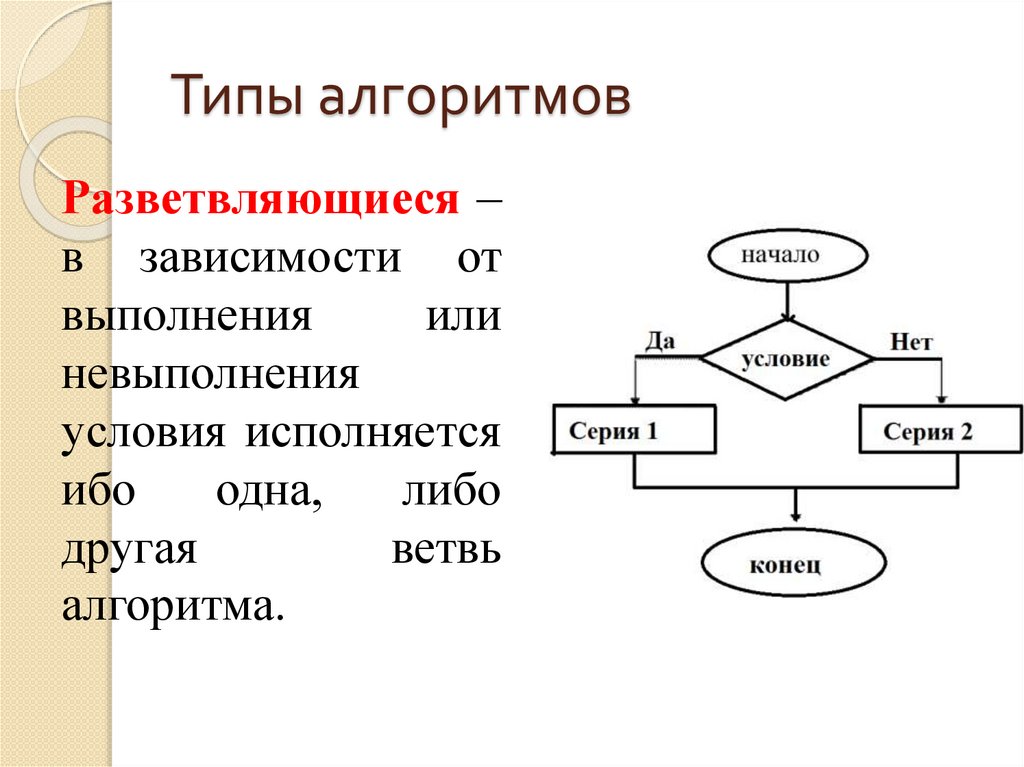 Типы алгоритмов

Разветвляющиеся – в зависимости от выполнения или невыполнения условия исполняется ибо одна, либо другая ветвь алгоритма.

начало

Да

условие

Нет

Серия 1

Серия 2

конец